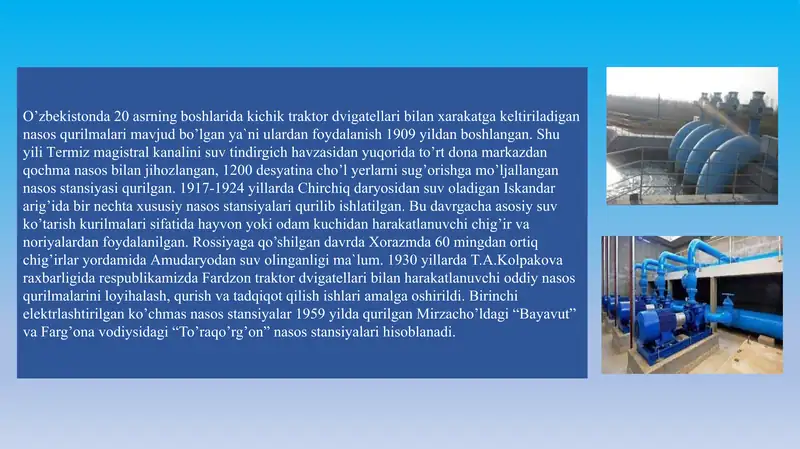 O’zbekistonda 20 asrning boshlarida kichik traktor dvigatellari bilan xarakatga keltiriladigan nasos qurilmalari mavjud bo’lgan ya`ni ulardan foydalanish 1909 yildan boshlangan. Shu yili Termiz magistral kanalini suv tindirgich havzasidan yuqorida to’rt dona markazdan qochma nasos bilan jihozlangan, 1200 desyatina cho’l yerlarni sug’orishga mo’ljallangan nasos stansiyasi qurilgan. 1917-1924 yillarda Chirchiq daryosidan suv oladigan Iskandar arig’ida bir nechta xususiy nasos stansiyalari qurilib ishlatilgan. Bu davrgacha asosiy suv ko’tarish kurilmalari sifatida hayvon yoki odam kuchidan harakatlanuvchi chig’ir va noriyalardan foydalanilgan. Rossiyaga qo’shilgan davrda Xorazmda 60 mingdan ortiq chig’irlar yordamida Amudaryodan suv olinganligi ma`lum. 1930 yillarda T.A.Kolpakova raxbarligida respublikamizda Fardzon traktor dvigatellari bilan harakatlanuvchi oddiy nasos qurilmalarini loyihalash, qurish va tadqiqot qilish ishlari amalga oshirildi. Birinchi elektrlashtirilgan ko’chmas nasos stansiyalar 1959 yilda qurilgan Mirzacho’ldagi “Bayavut” va Farg’ona vodiysidagi “To’raqo’rg’on” nasos stansiyalari hisoblanadi.